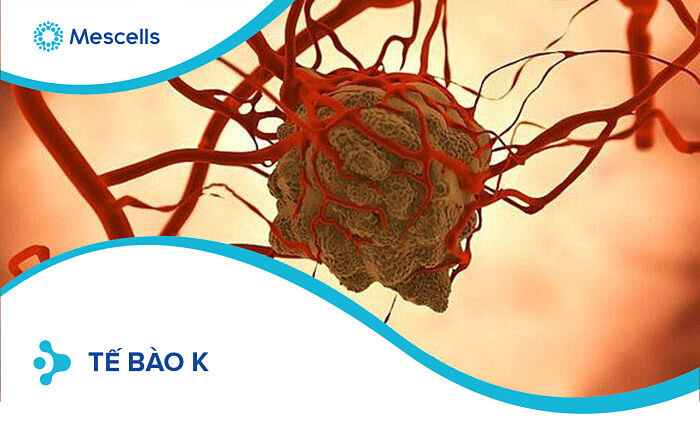 Mescells

TẾ BÀO K